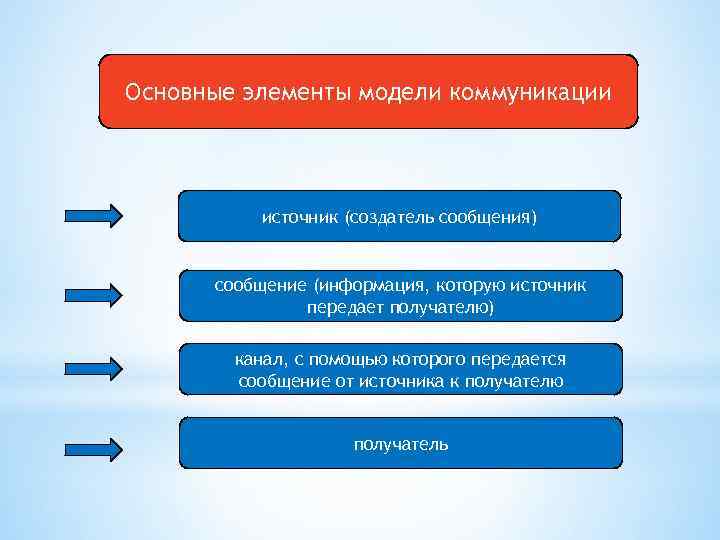 Основные элементы модели коммуникации

источник (создатель сообщения)

сообщение (информация, которую источник передает получателю)

канал, с помощью которого передается сообщение от источника к получателю

получатель